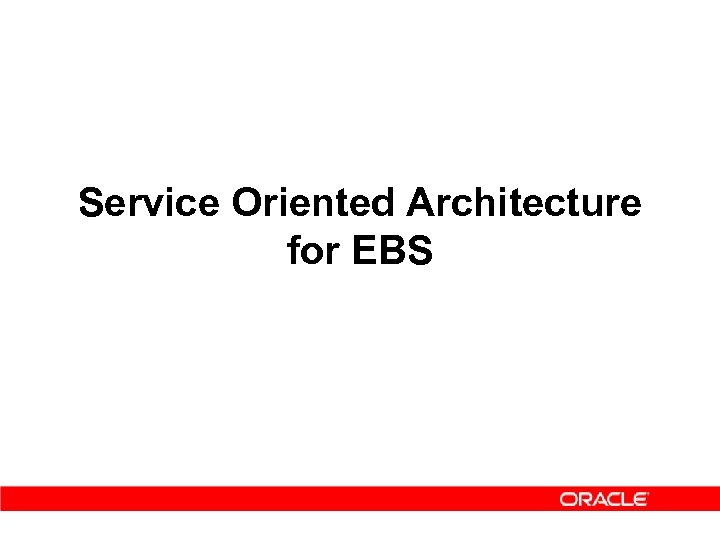 Service Oriented Architecture for EBS

ORACLE